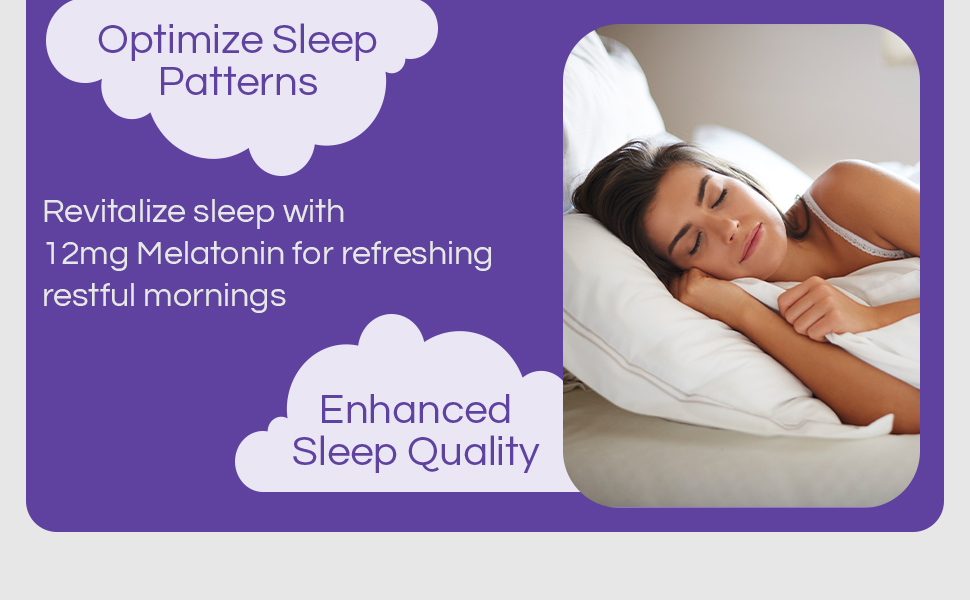 Optimize Sleep Patterns

Revitalize sleep with 12mg Melatonin for refreshing restful mornings

Enhanced Sleep Quality